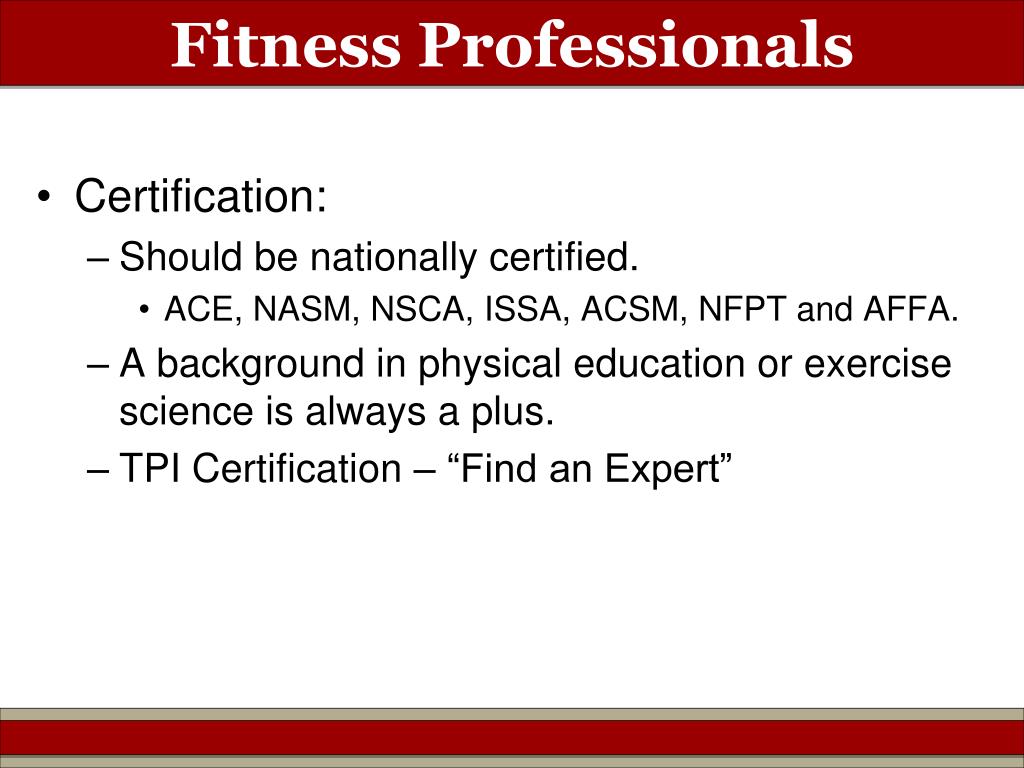 Fitness Professionals

• Certification:
– Should be nationally certified.
• ACE, NASM, NSCA, ISSA, ACSM, NFPT and AFFA.
– A background in physical education or exercise science is always a plus.
– TPI Certification – “Find an Expert”